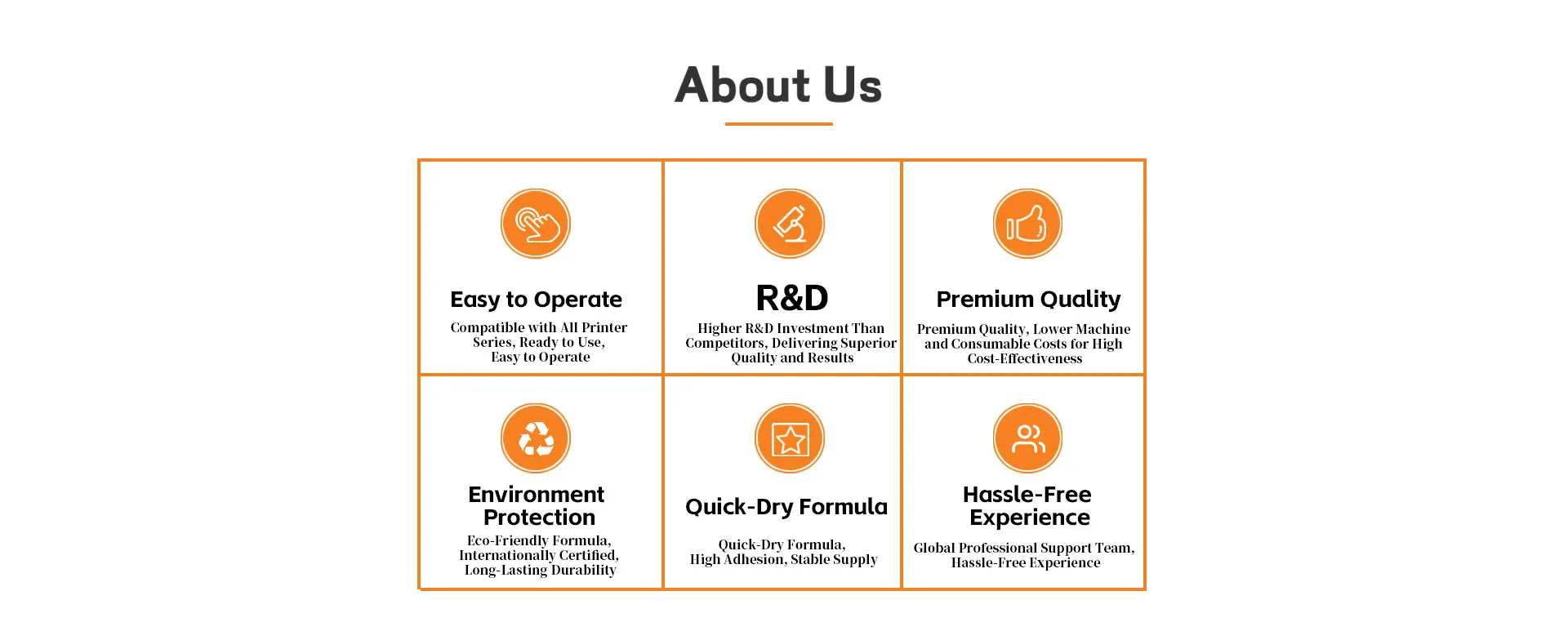 About Us

Easy to Operate

Compatible with All Printer Series, Ready to Use, Easy to Operate

R&D

Higher R&D Investment Than Competitors, Delivering Superior Quality and Results

Premium Quality

Premium Quality, Lower Machine and Consumable Costs for High Cost-Effectiveness

Environment Protection

Eco-Friendly Formula, Internationally Certified, Long-Lasting Durability

Quick-Dry Formula

Quick-Dry Formula, High Adhesion, Stable Supply

Hassle-Free Experience

Global Professional Support Team, Hassle-Free Experience